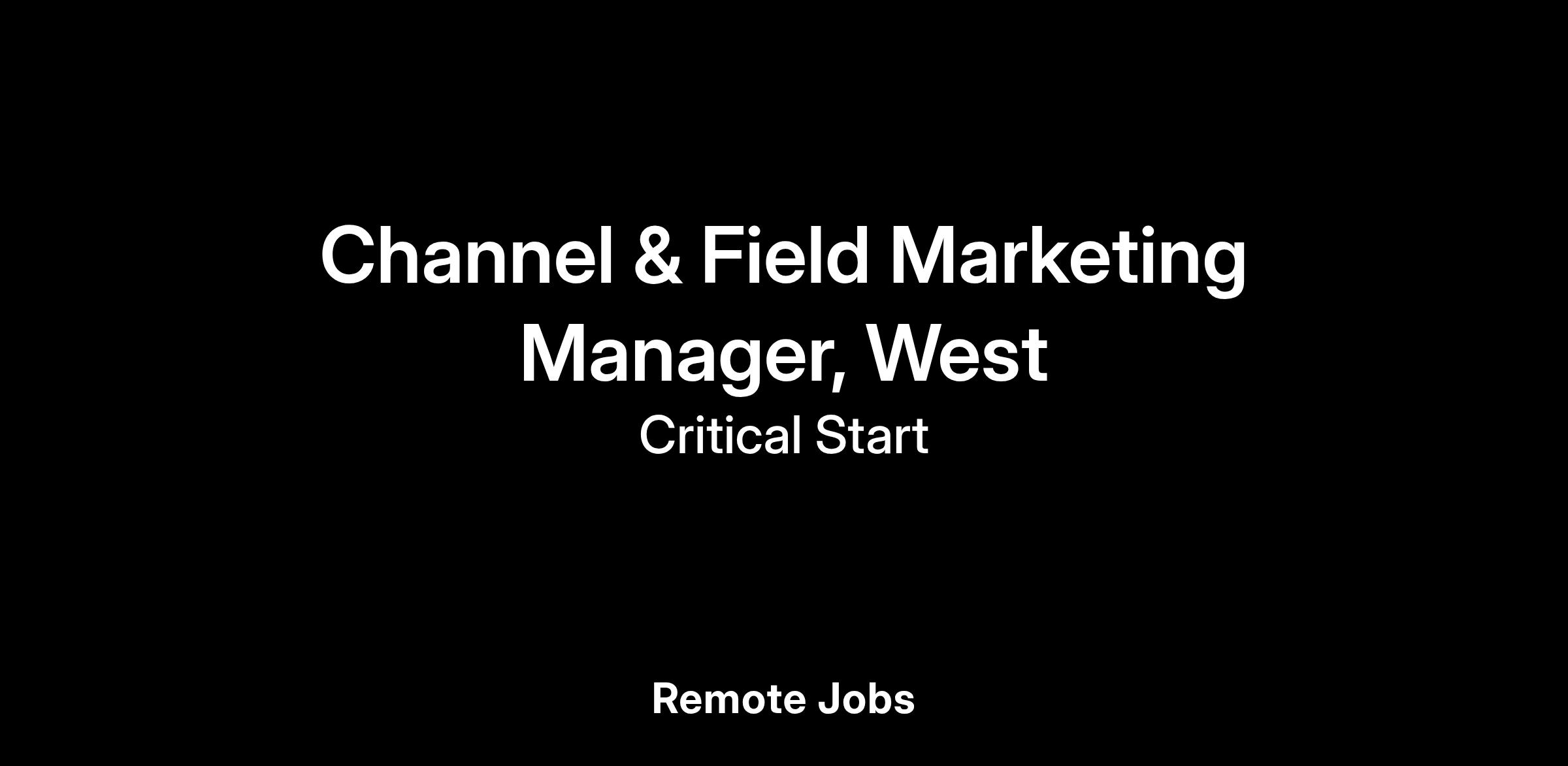 Channel & Field Marketing Manager, West

Critical Start

Remote Jobs